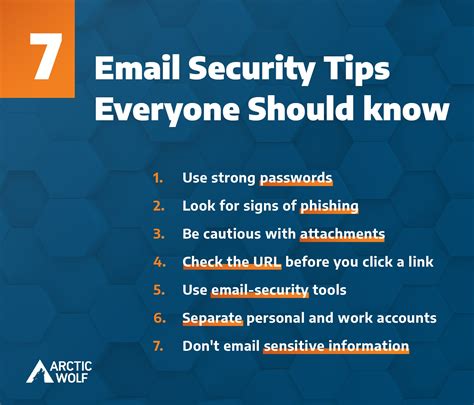 7 Email Security Tips Everyone Should know

1. Use strong passwords
2. Look for signs of phishing
3. Be cautious with attachments
4. Check the URL before you click a link
5. Use email-security tools
6. Separate personal and work accounts
7. Don't email sensitive information

ARCTIC WOLF